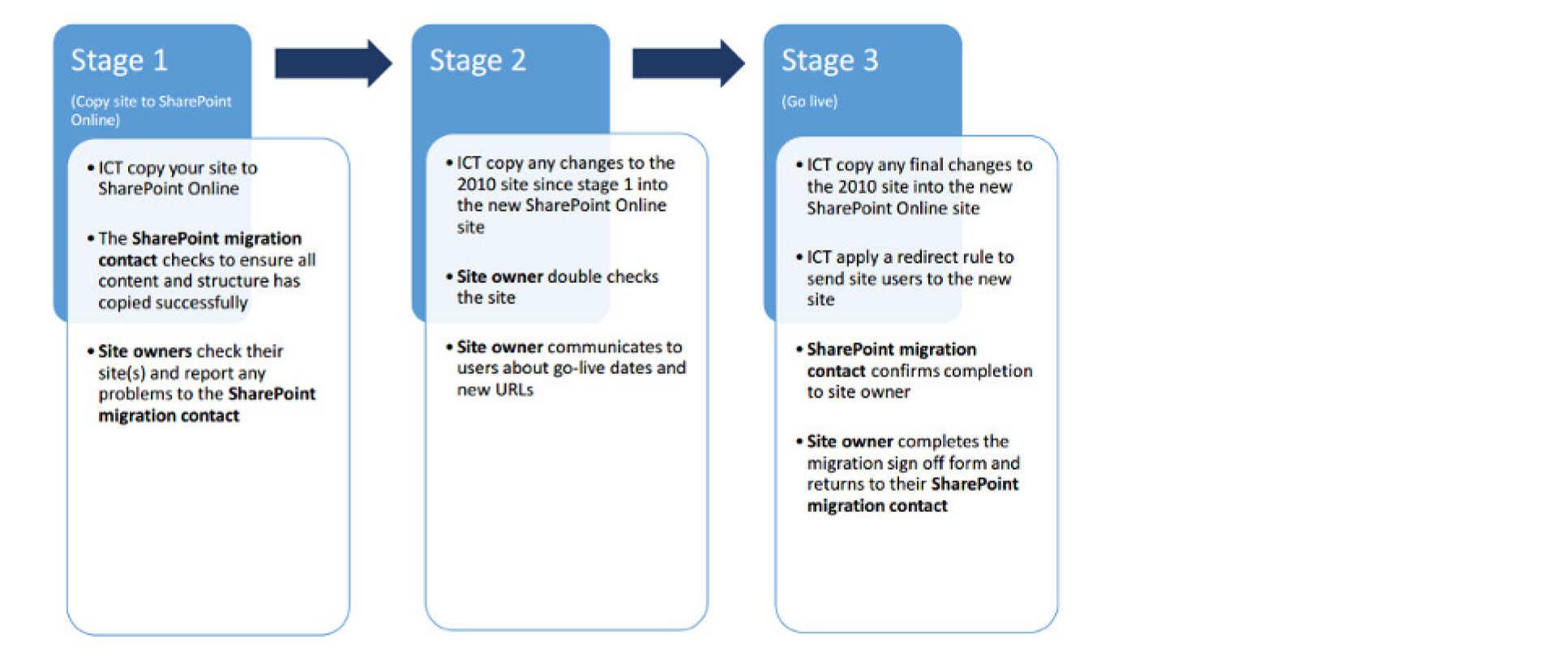 Stage 1

(Copy site to SharePoint Online)

• ICT copy your site to SharePoint Online

• The SharePoint migration contact checks to ensure all content and structure has copied successfully

• Site owners check their site(s) and report any problems to the SharePoint migration contact

Stage 2

• ICT copy any changes to the 2010 site since stage 1 into the new SharePoint Online site

• Site owner double checks the site

• Site owner communicates to users about go-live dates and new URLs

Stage 3

(Go live)

• ICT copy any final changes to the 2010 site into the new SharePoint Online site

• ICT apply a redirect rule to send site users to the new site

• SharePoint migration contact confirms completion to site owner

• Site owner completes the migration sign off form and returns to their SharePoint migration contact